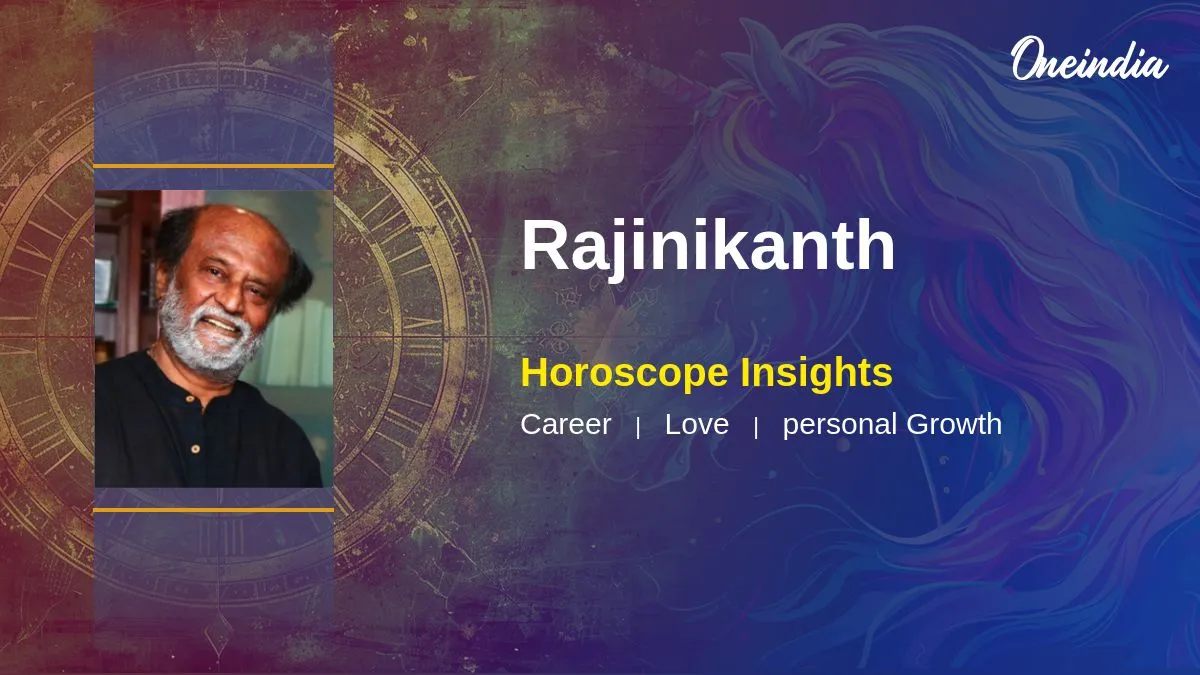 Oneindia

Rajinikanth

Horoscope Insights

Career | Love | personal Growth